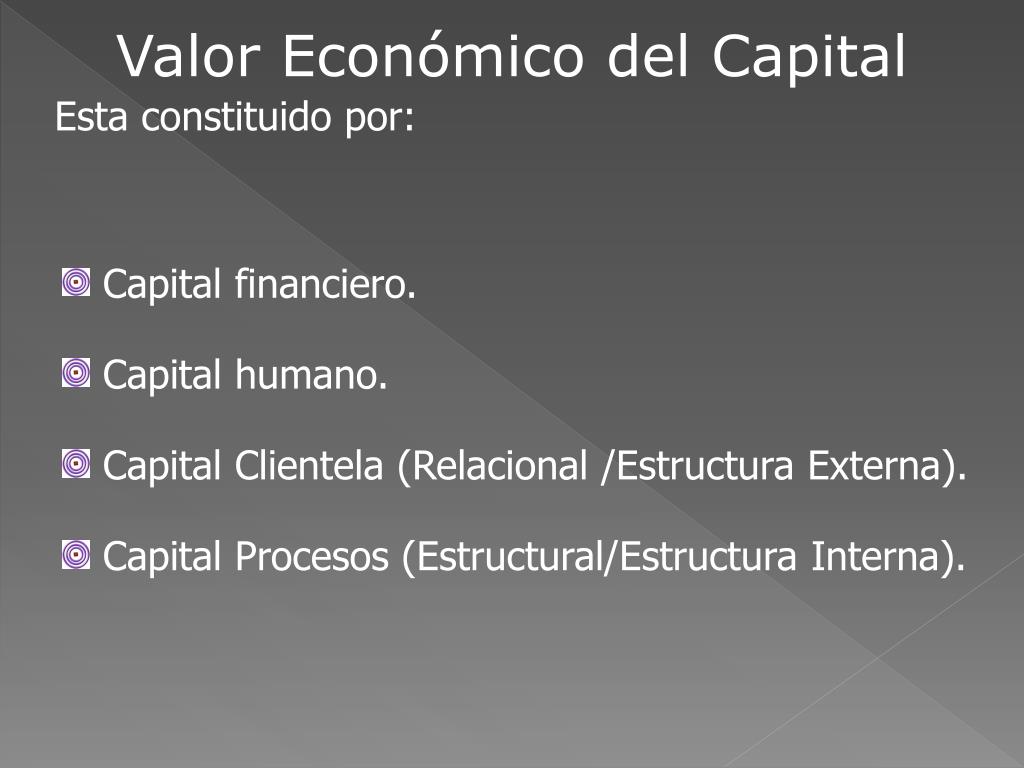 Valor Económico del Capital

Esta constituido por:

Capital financiero.

Capital humano.

Capital Clientela (Relacional /Estructura Externa).

Capital Procesos (Estructural/Estructura Interna).